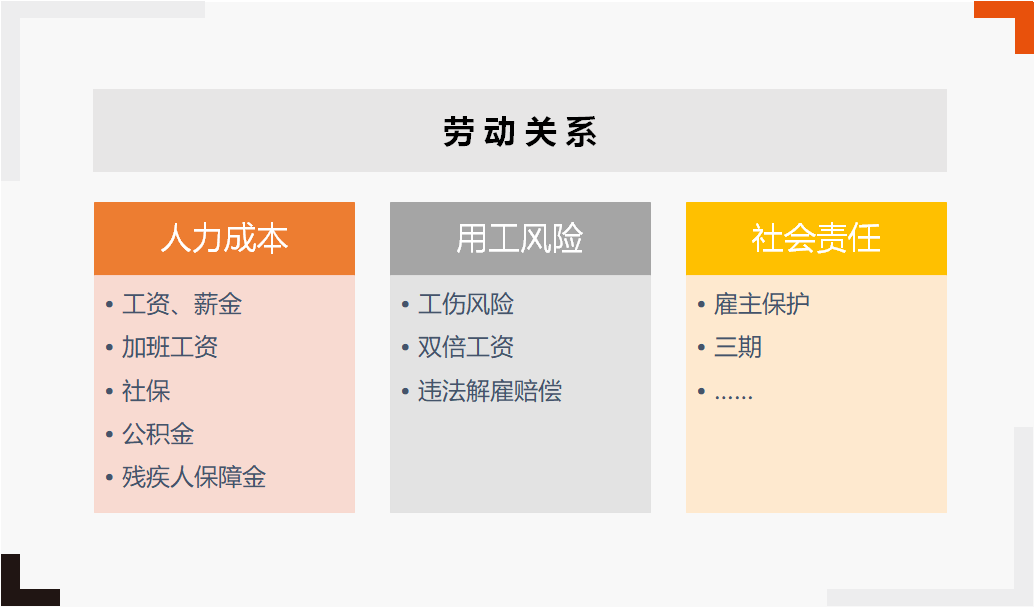 劳动关系

人力成本

• 工资、薪金
• 加班工资
• 社保
• 公积金
• 残疾人保障金

用工风险

• 工伤风险
• 双倍工资
• 违法解雇赔偿

社会责任

• 雇主保护
• 三期
• ……